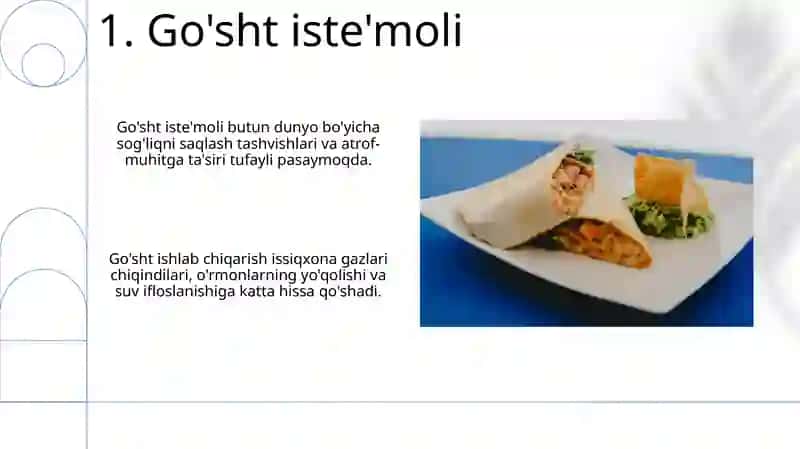 1. Go'sht iste'moli

Go'sht iste'moli butun dunyo bo'yicha sog'liqni saqlash tashvishlari va atrof-muhitga ta'siri tufayli pasaymoqda.

Go'sht ishlab chiqarish issiqxona gazlari chiqindilari, o'rmonlarning yo'qolishi va suv ifloslanishiga katta hissa qo'shadi.